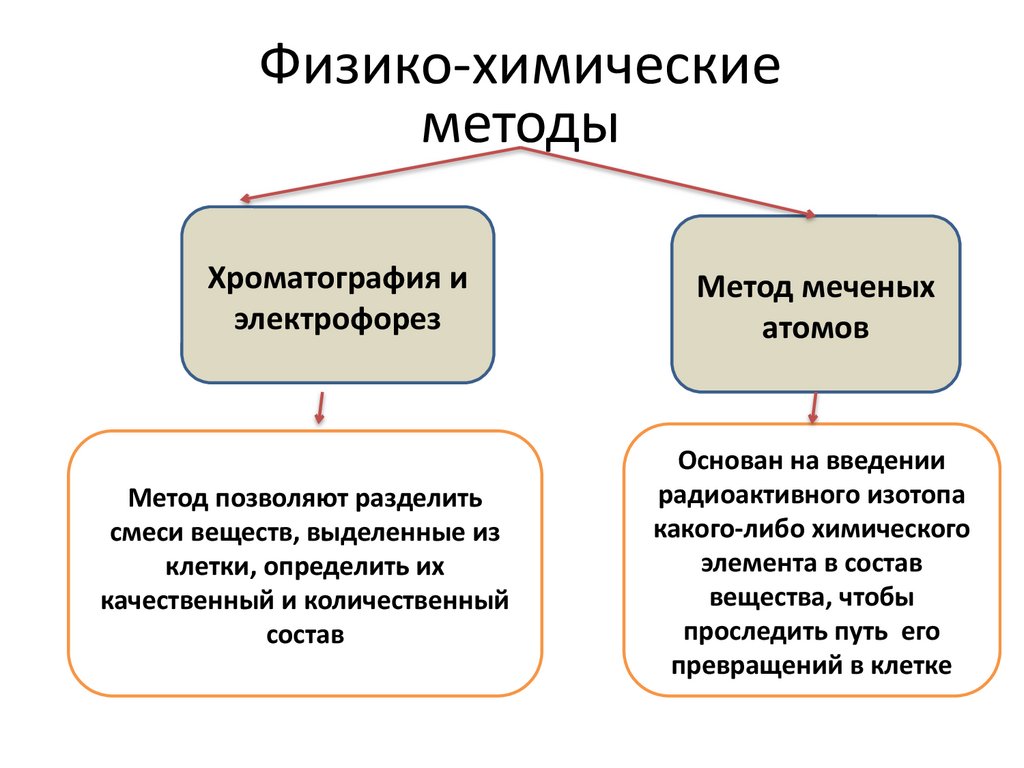 Физико-химические методы

Хроматография и электрофорез

Метод меченых атомов

Метод позволяют разделить смеси веществ, выделенные из клетки, определить их качественный и количественный состав

Основан на введении радиоактивного изотопа какого-либо химического элемента в состав вещества, чтобы проследить путь его превращений в клетке